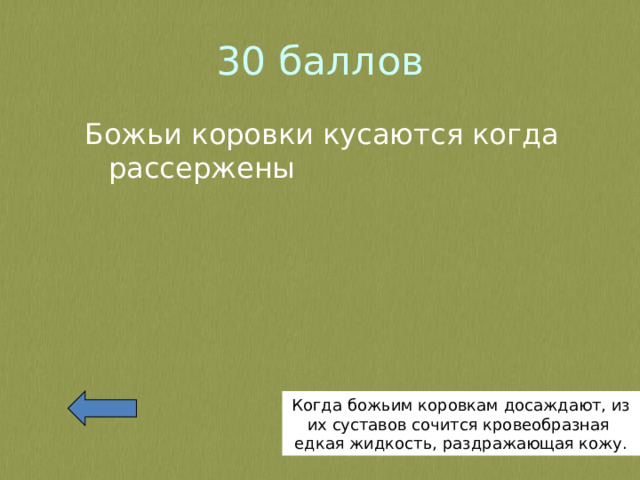 30 баллов

Божьи коровки кусаются когда рассержены

Когда божьим коровкам досаждают, из их суставов сочится кровеобразная едкая жидкость, раздражающая кожу.